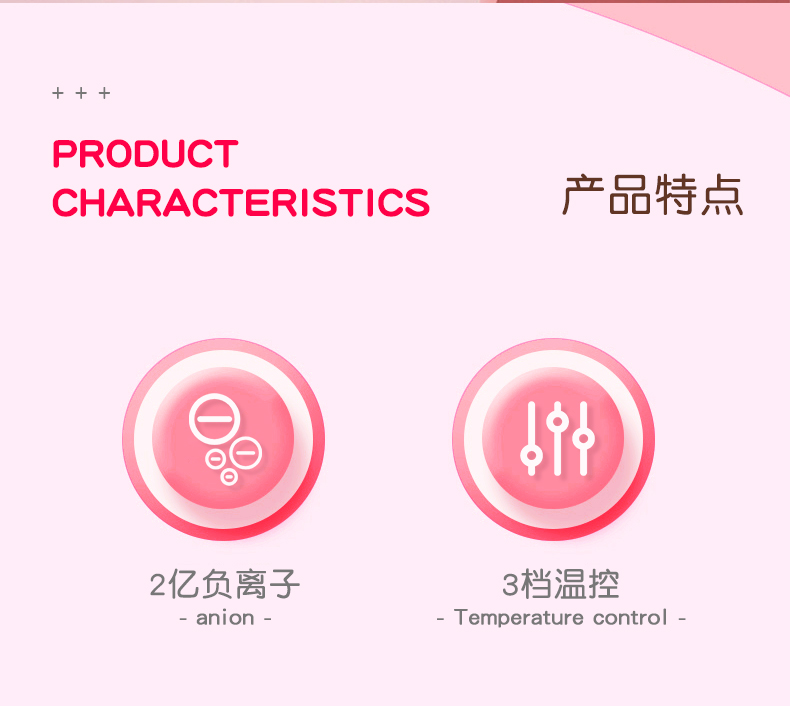 + + +

PRODUCT CHARACTERISTICS

产品特点

2亿负离子
- anion -

3档温控
- Temperature control -